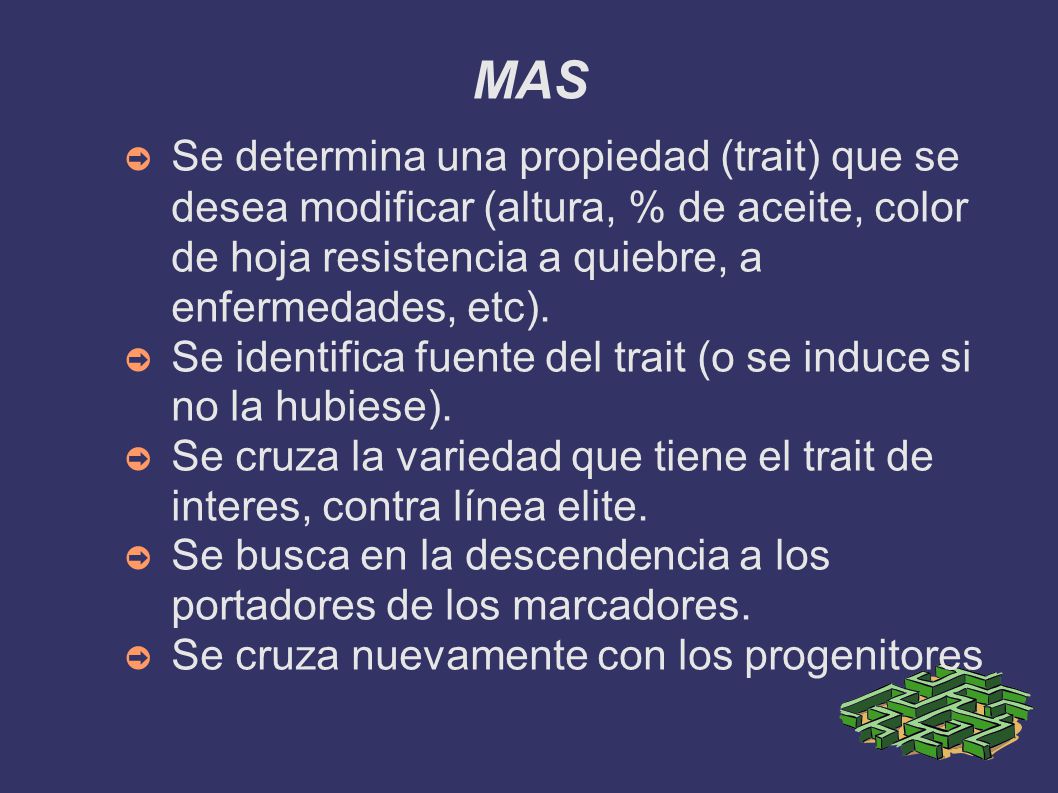 MAS

➲ Se determina una propiedad (trait) que se desea modificar (altura, % de aceite, color de hoja resistencia a quiebre, a enfermedades, etc).
➲ Se identifica fuente del trait (o se induce si no la hubiese).
➲ Se cruza la variedad que tiene el trait de interes, contra línea elite.
➲ Se busca en la descendencia a los portadores de los marcadores.
➲ Se cruza nuevamente con los progenitores